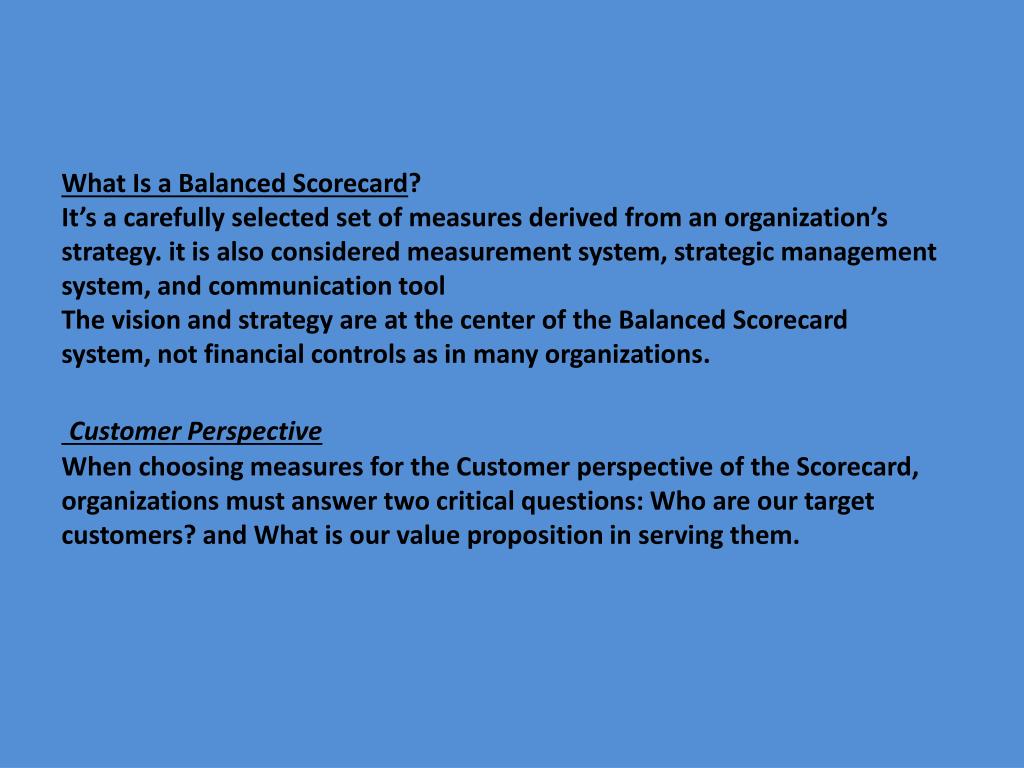 What Is a Balanced Scorecard?
It’s a carefully selected set of measures derived from an organization’s strategy. it is also considered measurement system, strategic management system, and communication tool
The vision and strategy are at the center of the Balanced Scorecard system, not financial controls as in many organizations.

Customer Perspective
When choosing measures for the Customer perspective of the Scorecard, organizations must answer two critical questions: Who are our target customers? and What is our value proposition in serving them.